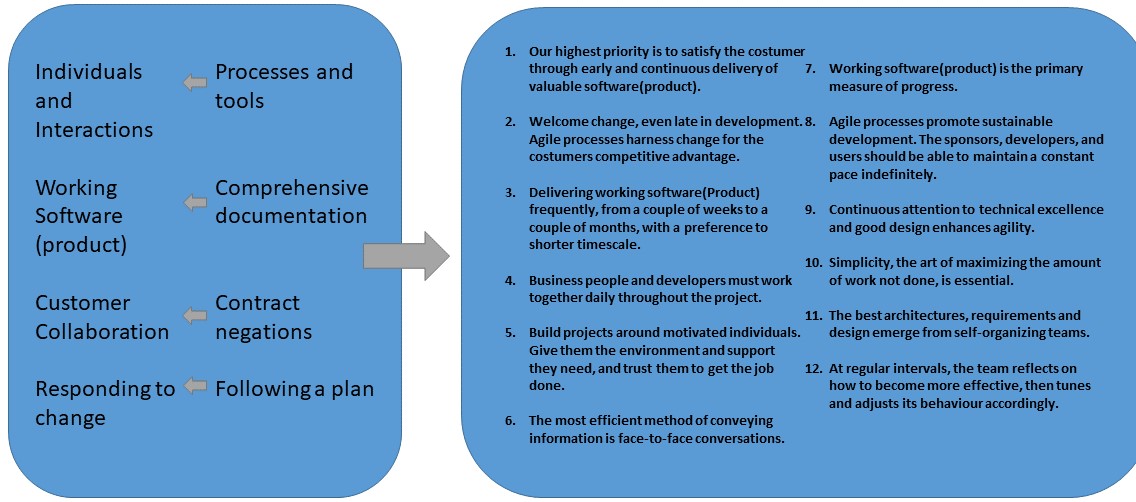 Individuals and Interactions

Processes and tools

Working Software (product)

Comprehensive documentation

Customer Collaboration

Contract negations

Responding to change

Following a plan

1. Our highest priority is to satisfy the costumer through early and continuous delivery of valuable software(product).

2. Welcome change, even late in development. Agile processes harness change for the costumers competitive advantage.

3. Delivering working software(Product) frequently, from a couple of weeks to a couple of months, with a preference to shorter timescale.

4. Business people and developers must work together daily throughout the project.

5. Build projects around motivated individuals. Give them the environment and support they need, and trust them to get the job done.

6. The most efficient method of conveying information is face-to-face conversations.

7. Working software(product) is the primary measure of progress.

8. Agile processes promote sustainable development. The sponsors, developers, and users should be able to maintain a constant pace indefinitely.

9. Continuous attention to technical excellence and good design enhances agility.

10. Simplicity, the art of maximizing the amount of work not done, is essential.

11. The best architectures, requirements and design emerge from self-organizing teams.

12. At regular intervals, the team reflects on how to become more effective, then tunes and adjusts its behaviour accordingly.